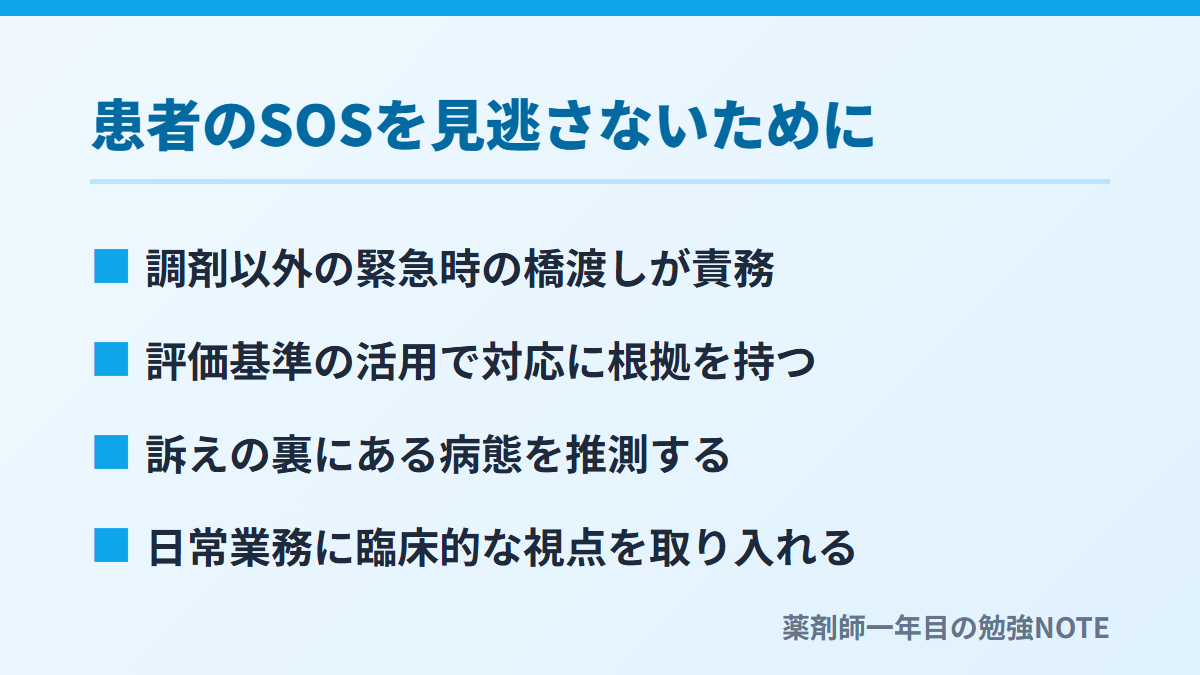 患者のSOSを見逃さないために

■ 調剤以外の緊急時の橋渡しが責務

■ 評価基準の活用で対応に根拠を持つ

■ 訴えの裏にある病態を推測する

■ 日常業務に臨床的な視点を取り入れる

薬剤師一年目の勉強NOTE